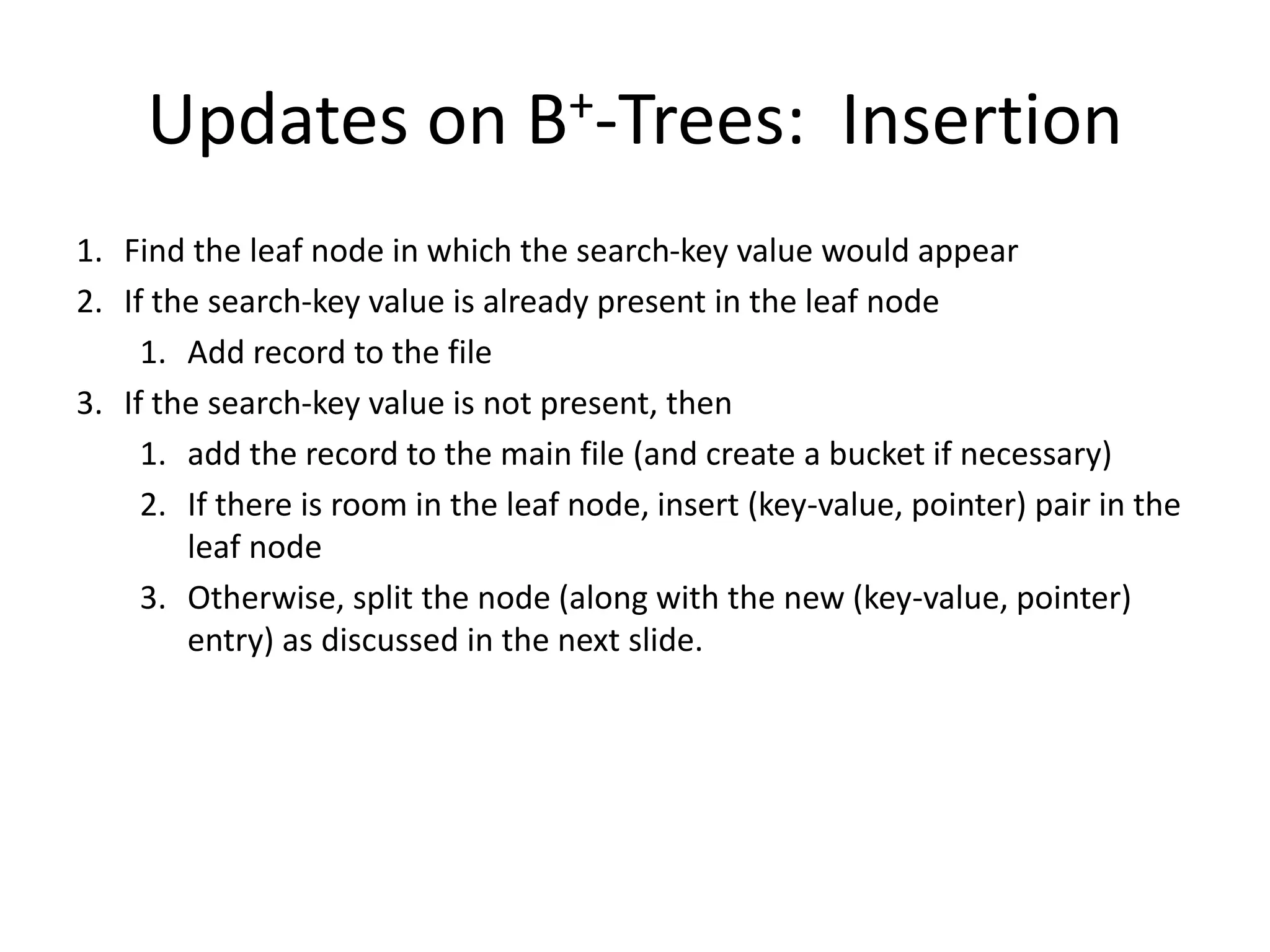 Updates on B$^+$-Trees: Insertion

1. Find the leaf node in which the search-key value would appear
2. If the search-key value is already present in the leaf node
    1. Add record to the file
3. If the search-key value is not present, then
    1. add the record to the main file (and create a bucket if necessary)
    2. If there is room in the leaf node, insert (key-value, pointer) pair in the leaf node
    3. Otherwise, split the node (along with the new (key-value, pointer) entry) as discussed in the next slide.